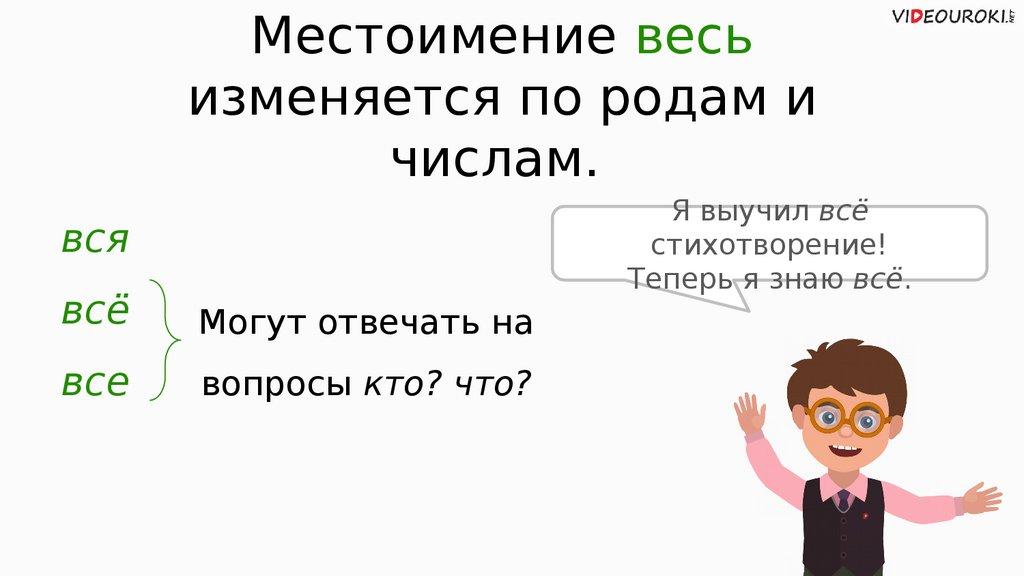 VIDEOUROKI.NET

Местоимение весь изменяется по родам и числам.

вся

всё

все

Могут отвечать на вопросы кто? что?

Я выучил всё стихотворение! Теперь я знаю всё.